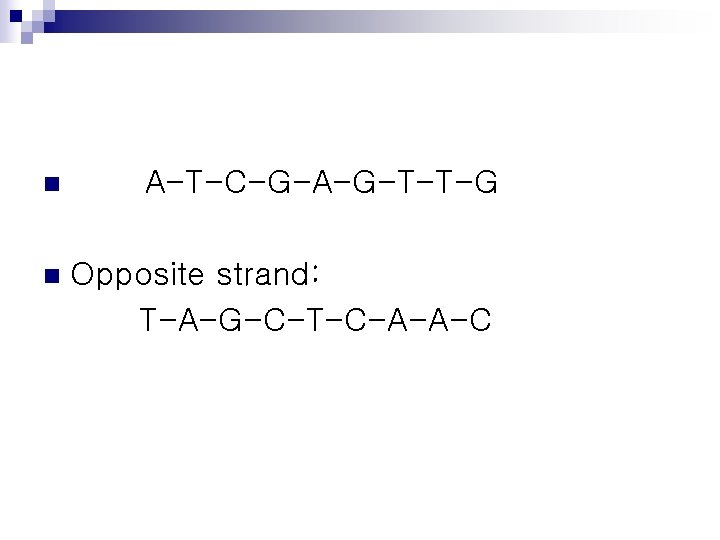 A-T-C-G-A-G-T-T-G

Opposite strand:
T-A-G-C-T-C-A-A-C